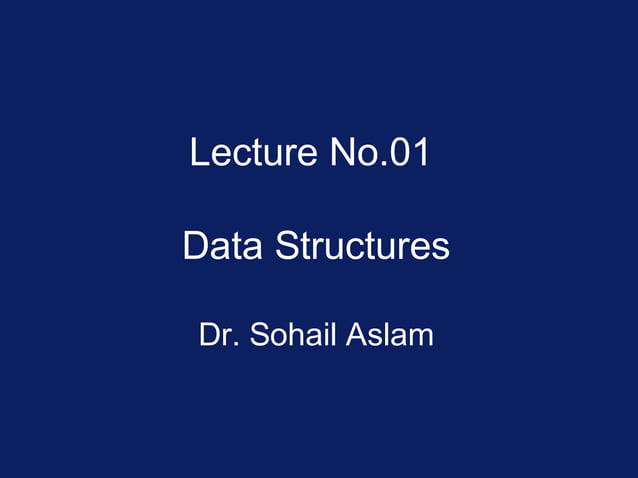 Lecture No.01

Data Structures

Dr. Sohail Aslam